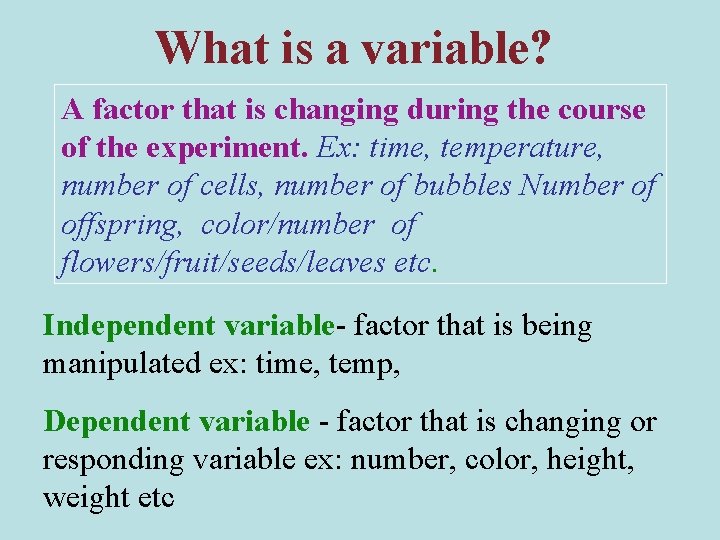 What is a variable?

A factor that is changing during the course of the experiment. Ex: time, temperature, number of cells, number of bubbles Number of offspring, color/number of flowers/fruit/seeds/leaves etc.

Independent variable- factor that is being manipulated ex: time, temp,

Dependent variable - factor that is changing or responding variable ex: number, color, height, weight etc